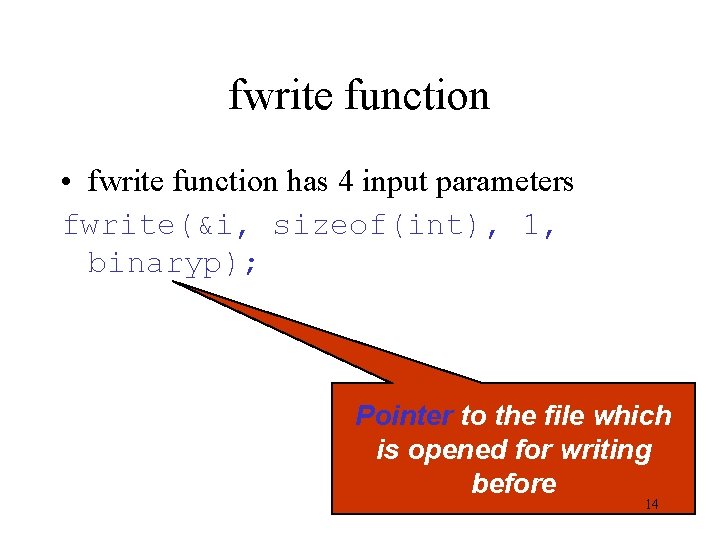 fwrite function

• fwrite function has 4 input parameters

fwrite(&i, sizeof(int), 1, binaryp);

Pointer to the file which is opened for writing before

14